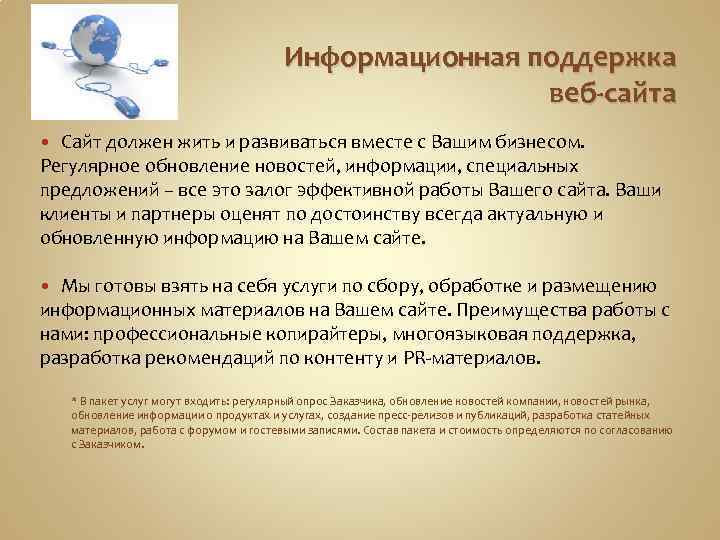 Информационная поддержка веб-сайта

• Сайт должен жить и развиваться вместе с Вашим бизнесом. Регулярное обновление новостей, информации, специальных предложений – все это залог эффективной работы Вашего сайта. Ваши клиенты и партнеры оценят по достоинству всегда актуальную и обновленную информацию на Вашем сайте.

• Мы готовы взять на себя услуги по сбору, обработке и размещению информационных материалов на Вашем сайте. Преимущества работы с нами: профессиональные копирайтеры, многоязыковая поддержка, разработка рекомендаций по контенту и PR-материалов.

* В пакет услуг могут входить: регулярный опрос Заказчика, обновление новостей компании, новостей рынка, обновление информации о продуктах и услугах, создание пресс-релизов и публикаций, разработка статейных материалов, работа с форумом и гостевыми записями. Состав пакета и стоимость определяются по согласованию с Заказчиком.